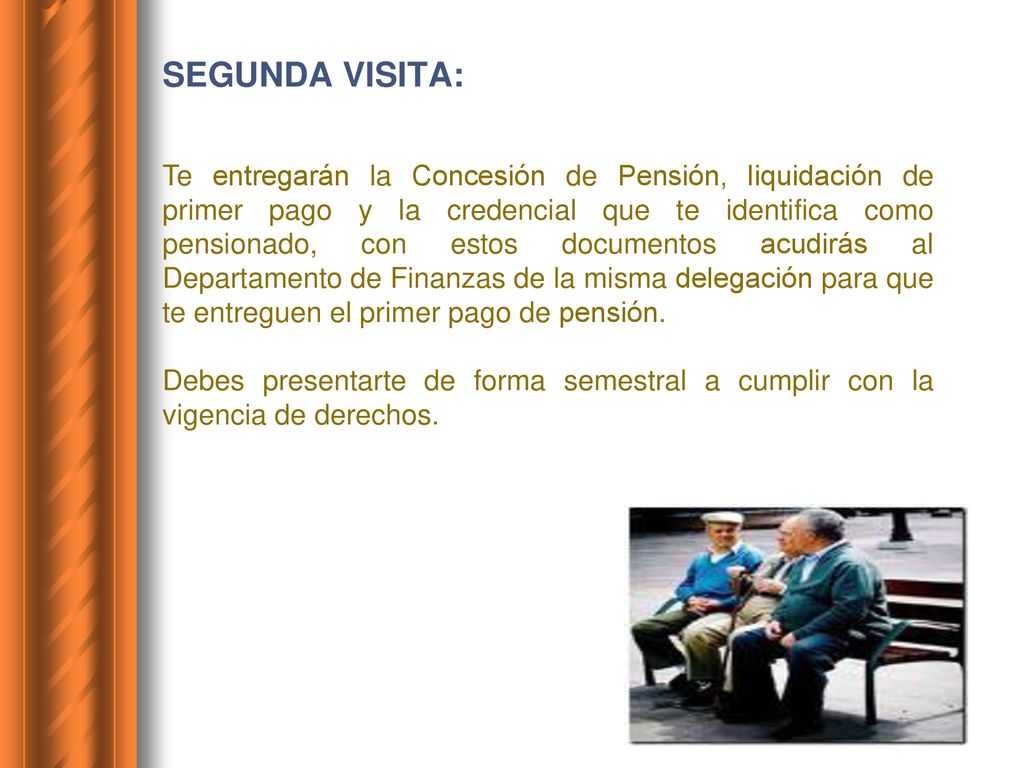 SEGUNDA VISITA:

Te entregarán la Concesión de Pensión, liquidación de primer pago y la credencial que te identifica como pensionado, con estos documentos acudirás al Departamento de Finanzas de la misma delegación para que te entreguen el primer pago de pensión.

Debes presentarte de forma semestral a cumplir con la vigencia de derechos.